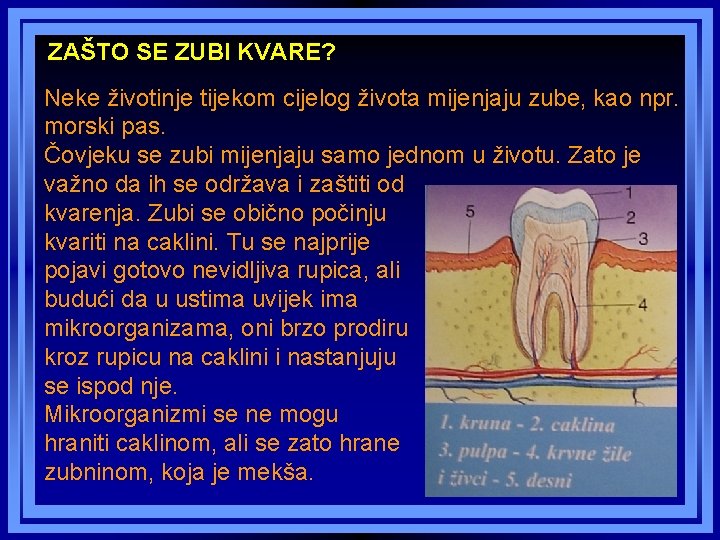 ZAŠTO SE ZUBI KVARE?

Neke životinje tijekom cijelog života mijenjaju zube, kao npr. morski pas.
Čovjeku se zubi mijenjaju samo jednom u životu. Zato je važno da ih se održava i zaštiti od kvarenja. Zubi se obično počinju kvariti na caklini. Tu se najprije pojavi gotovo nevidljiva rupica, ali budući da u ustima uvijek ima mikroorganizama, oni brzo prodiru kroz rupicu na caklini i nastanjuju se ispod nje.
Mikroorganizmi se ne mogu hraniti caklinom, ali se zato hrane zubninom, koja je mekša.

1
2
3
4
5

1. kruna - 2. caklina
3. pulpa - 4. krvne žile
i živci - 5. desni